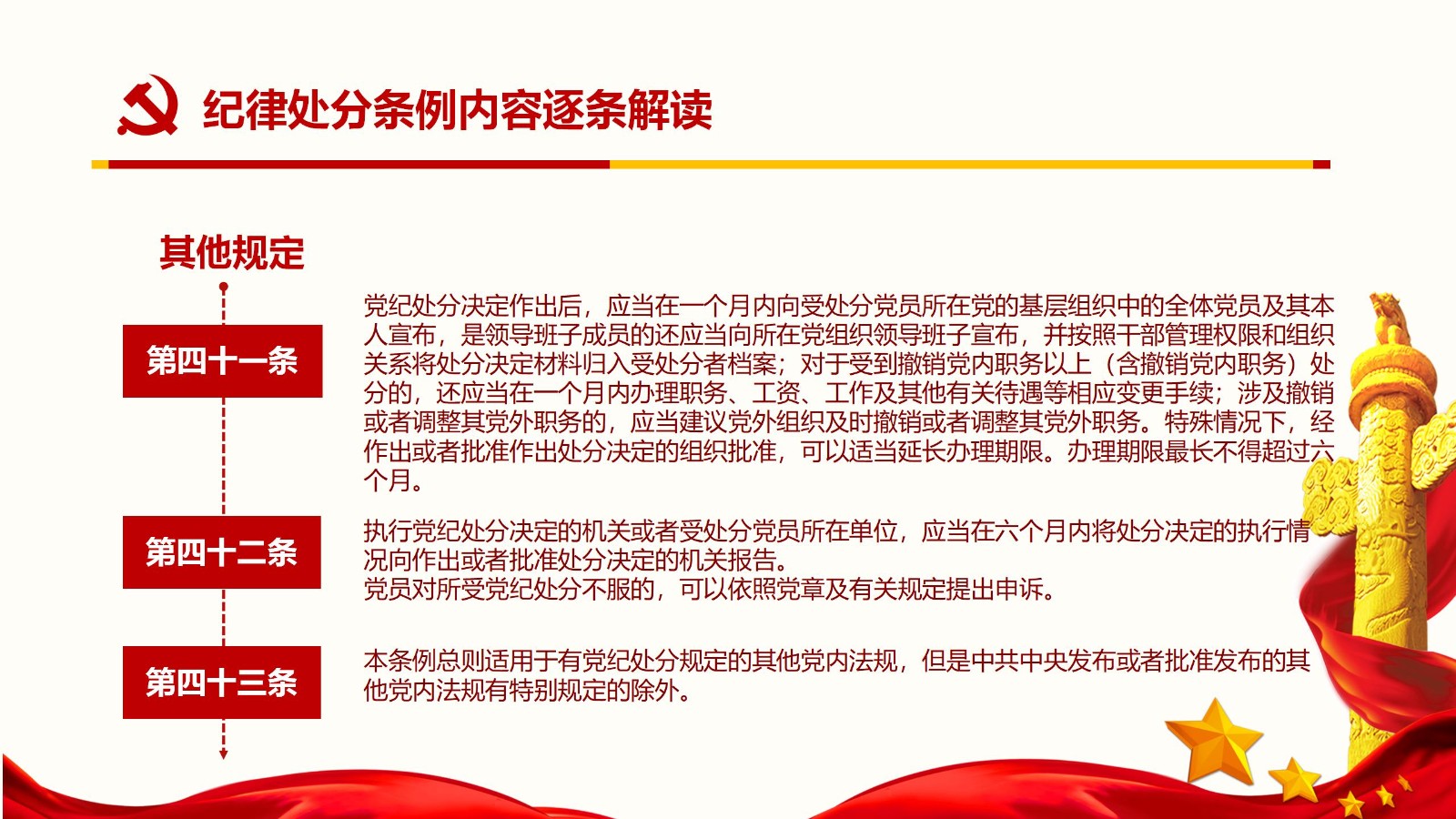 纪律处分条例内容逐条解读

其他规定

第四十一条

党纪处分决定作出后，应当在一个月内向受处分党员所在党的基层组织中的全体党员及其本人宣布，是领导班子成员的还应当向所在党组织领导班子宣布，并按照干部管理权限和组织关系将处分决定材料归入受处分者档案；对于受到撤销党内职务以上（含撤销党内职务）处分的，还应当在一个月内办理职务、工资、工作及其他有关待遇等相应变更手续；涉及撤销或者调整其党外职务的，应当建议党外组织及时撤销或者调整其党外职务。特殊情况下，经作出或者批准作出处分决定的组织批准，可以适当延长办理期限。办理期限最长不得超过六个月。

第四十二条

执行党纪处分决定的机关或者受处分党员所在单位，应当在六个月内将处分决定的执行情况向作出或者批准处分决定的机关报告。
党员对所受党纪处分不服的，可以依照党章及有关规定提出申诉。

第四十三条

本条例总则适用于有党纪处分规定的其他党内法规，但是中共中央发布或者批准发布的其他党内法规有特别规定的除外。